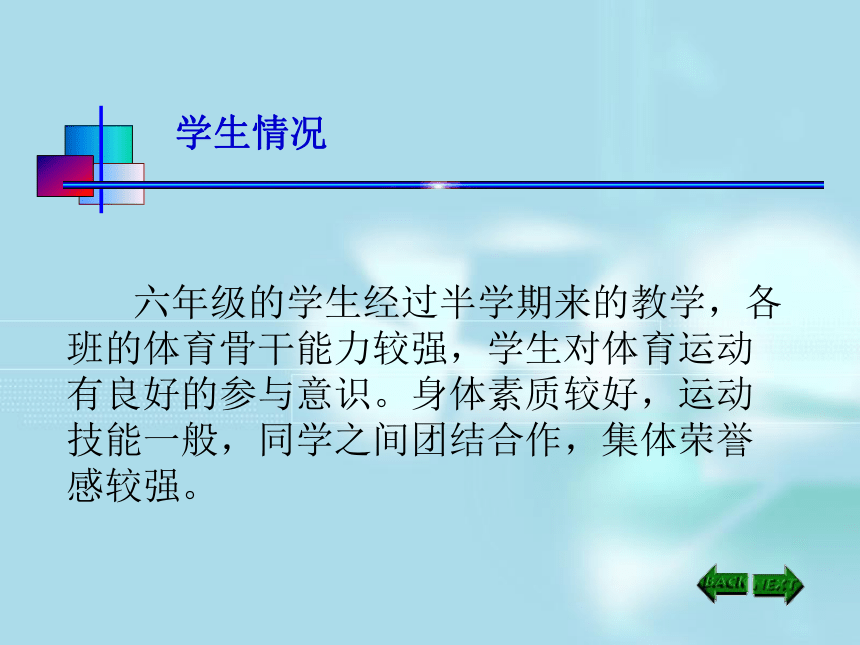 学生情况

六年级的学生经过半学期来的教学，各班的体育骨干能力较强，学生对体育运动有良好的参与意识。身体素质较好，运动技能一般，同学之间团结合作，集体荣誉感较强。

BACK NEXT